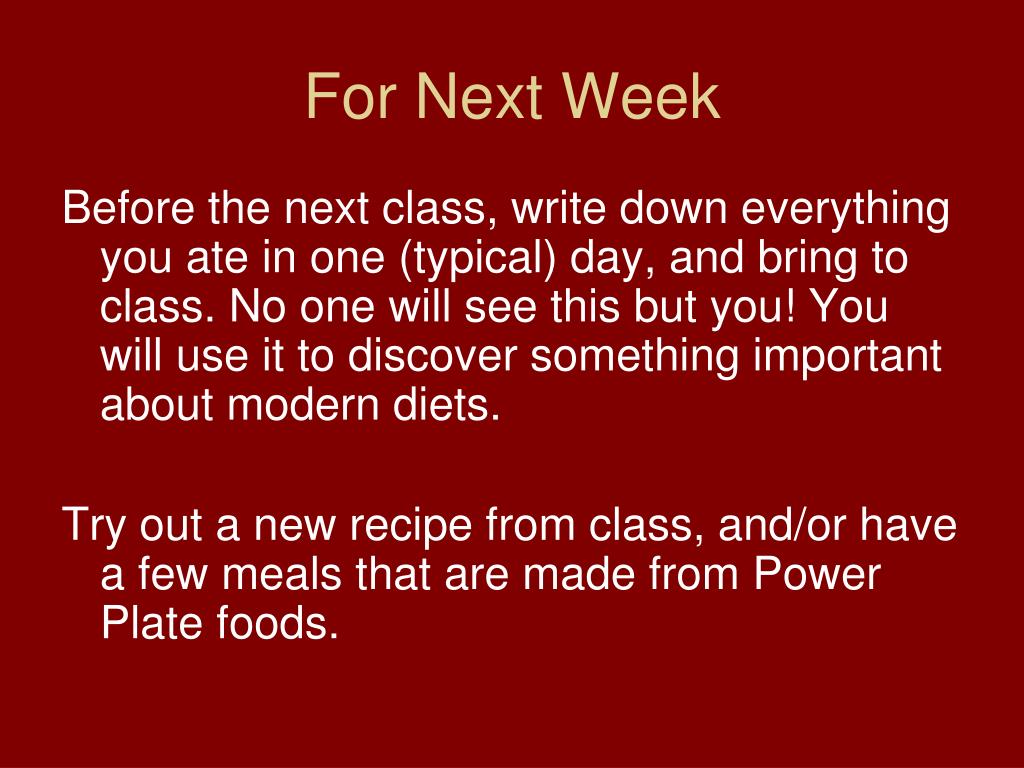 For Next Week

Before the next class, write down everything you ate in one (typical) day, and bring to class. No one will see this but you! You will use it to discover something important about modern diets.

Try out a new recipe from class, and/or have a few meals that are made from Power Plate foods.